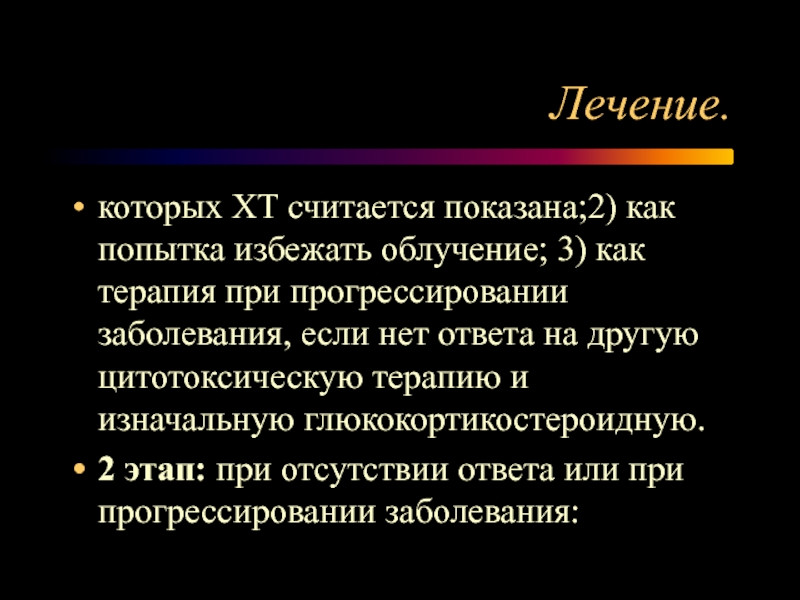 Лечение.

• которых ХТ считается показана;2) как попытка избежать облучение; 3) как терапия при прогрессировании заболевания, если нет ответа на другую цитотоксическую терапию и изначальную глюкокортикостероидную.

• 2 этап: при отсутствии ответа или при прогрессировании заболевания: